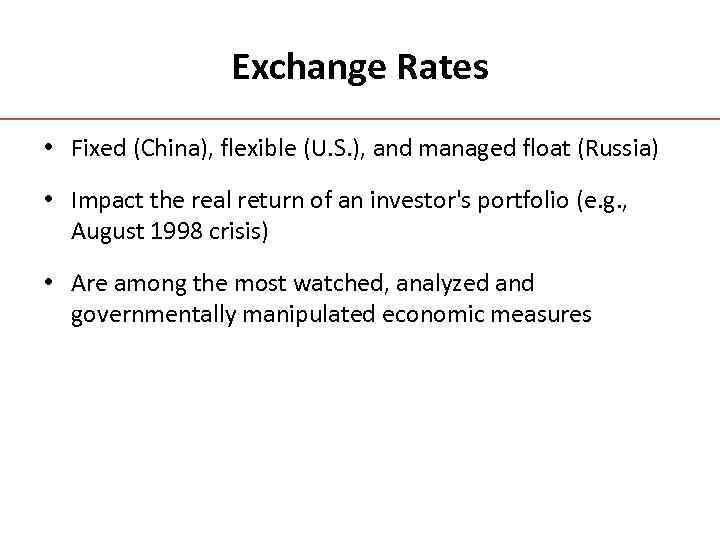 Exchange Rates

• Fixed (China), flexible (U.S.), and managed float (Russia)

• Impact the real return of an investor's portfolio (e.g., August 1998 crisis)

• Are among the most watched, analyzed and governmentally manipulated economic measures